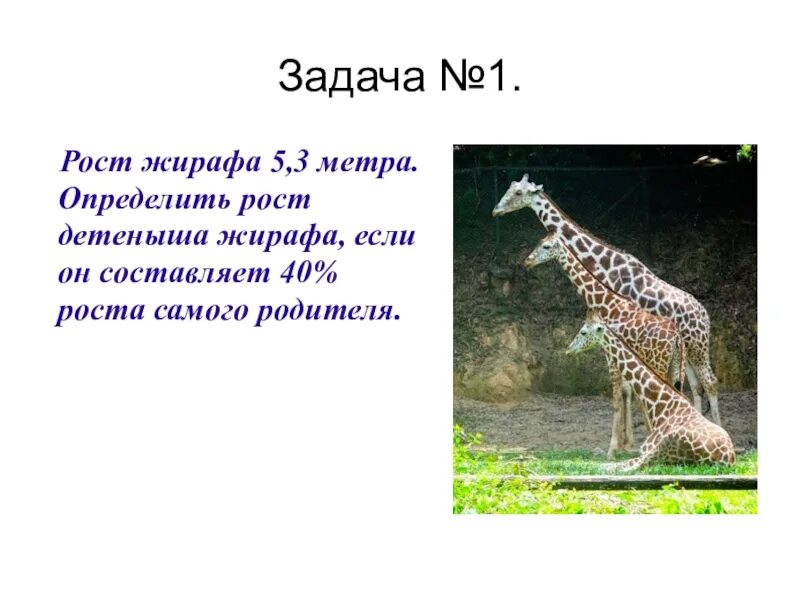 Задача №1.

Рост жирафа 5,3 метра. Определить рост детеныша жирафа, если он составляет 40% роста самого родителя.